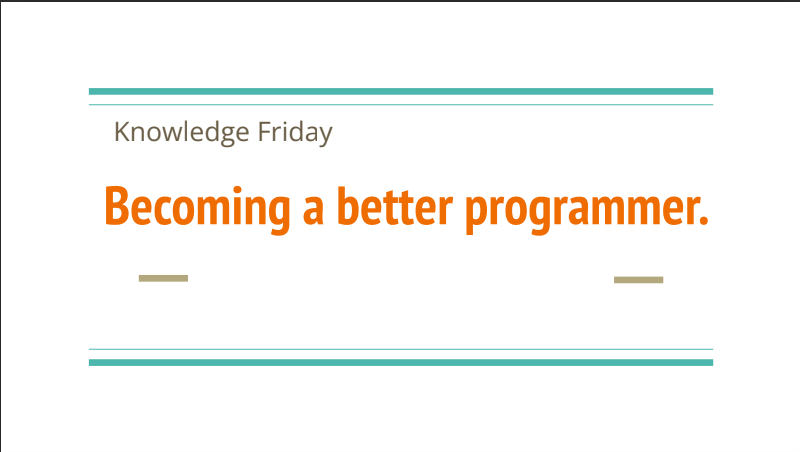 Knowledge Friday

Becoming a better programmer.